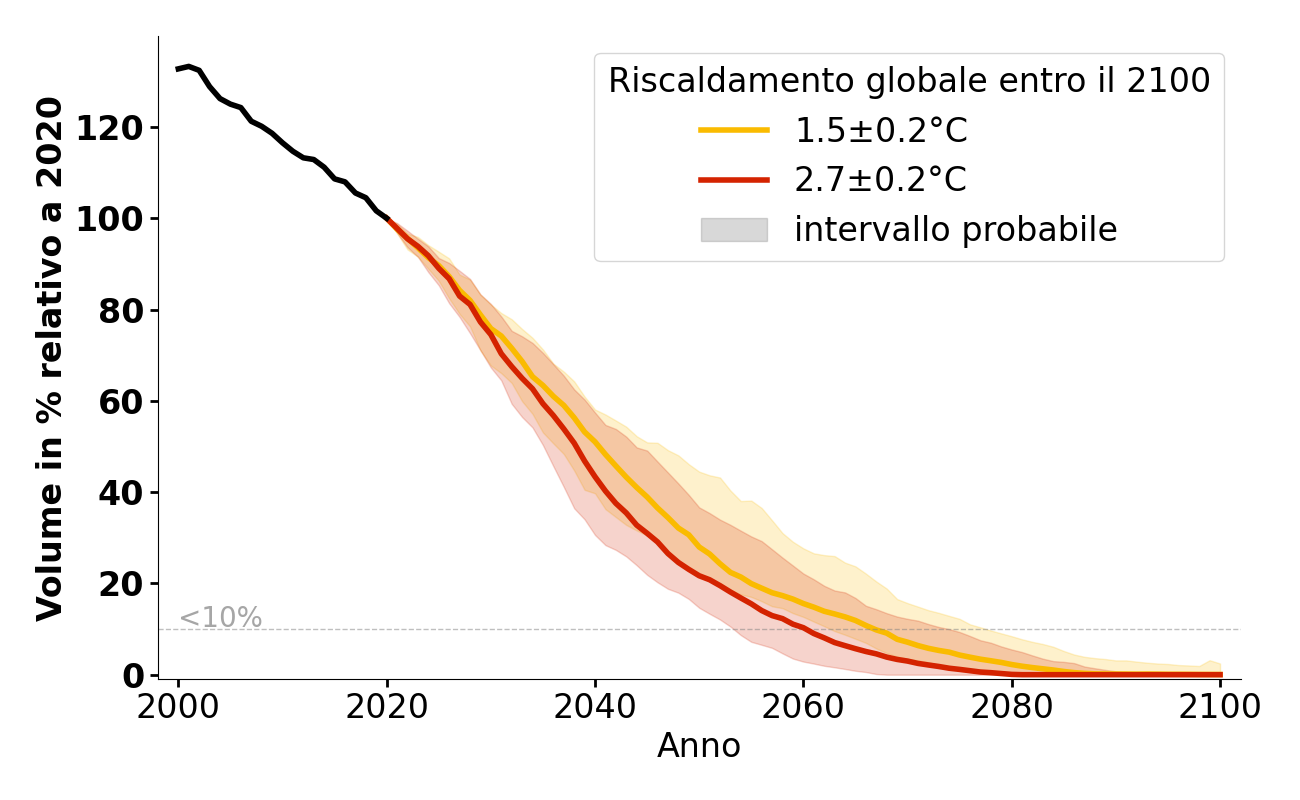 Riscaldamento globale entro il 2100
1.5±0.2°C
2.7±0.2°C
intervallo probabile

Volume in % relativo a 2020

120
100
80
60
40
20
0

<10%

2000
2020
2040
2060
2080
2100

Anno